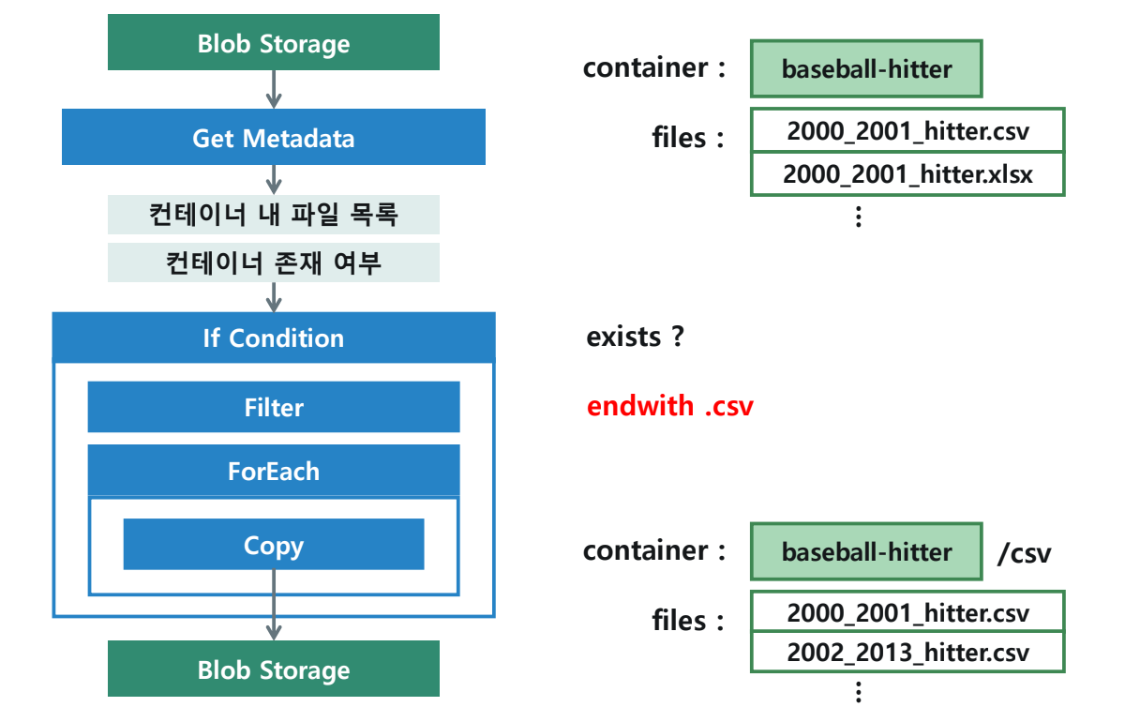 Blob Storage

Get Metadata

컨테이너 내 파일 목록

컨테이너 존재 여부

If Condition

Filter

ForEach

Copy

Blob Storage

container : baseball-hitter

files : 2000_2001_hitter.csv
2000_2001_hitter.xlsx
⋮

exists ?

endwith .csv

container : baseball-hitter /csv

files : 2000_2001_hitter.csv
2002_2013_hitter.csv
⋮